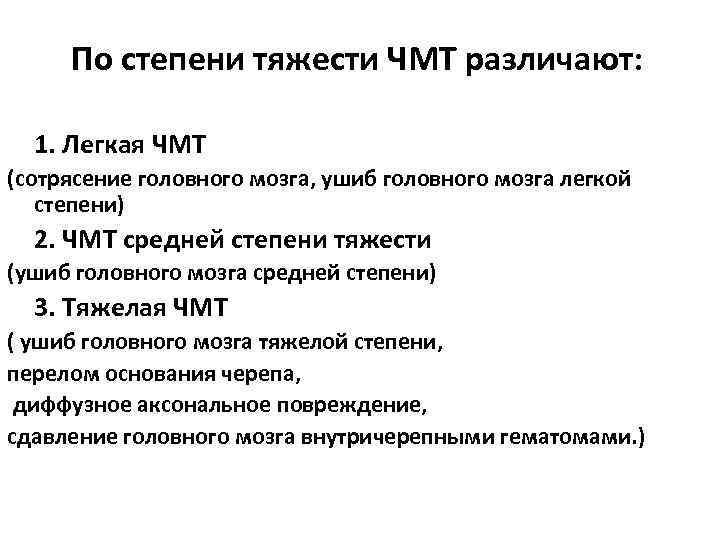 По степени тяжести ЧМТ различают:

1. Легкая ЧМТ
(сотрясение головного мозга, ушиб головного мозга легкой степени)

2. ЧМТ средней степени тяжести
(ушиб головного мозга средней степени)

3. Тяжелая ЧМТ
( ушиб головного мозга тяжелой степени,
перелом основания черепа,
диффузное аксональное повреждение,
сдавление головного мозга внутричерепными гематомами.)